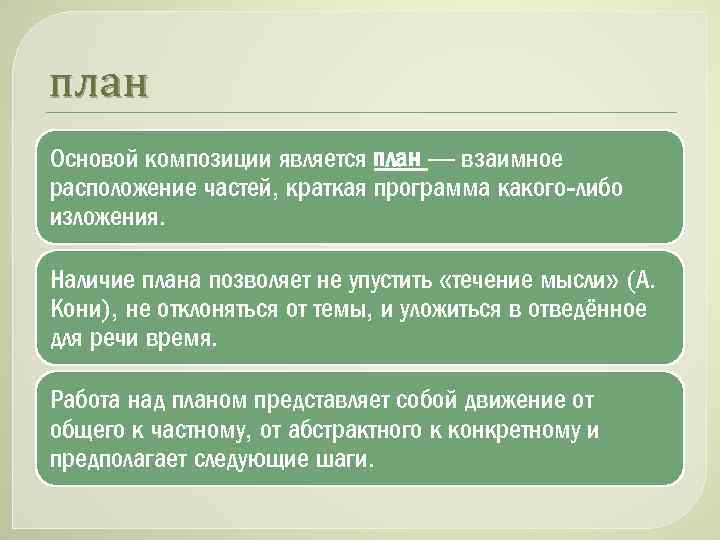 план

Основой композиции является план — взаимное расположение частей, краткая программа какого-либо изложения.

Наличие плана позволяет не упустить «течение мысли» (А. Кони), не отклоняться от темы, и уложиться в отведённое для речи время.

Работа над планом представляет собой движение от общего к частному, от абстрактного к конкретному и предполагает следующие шаги.